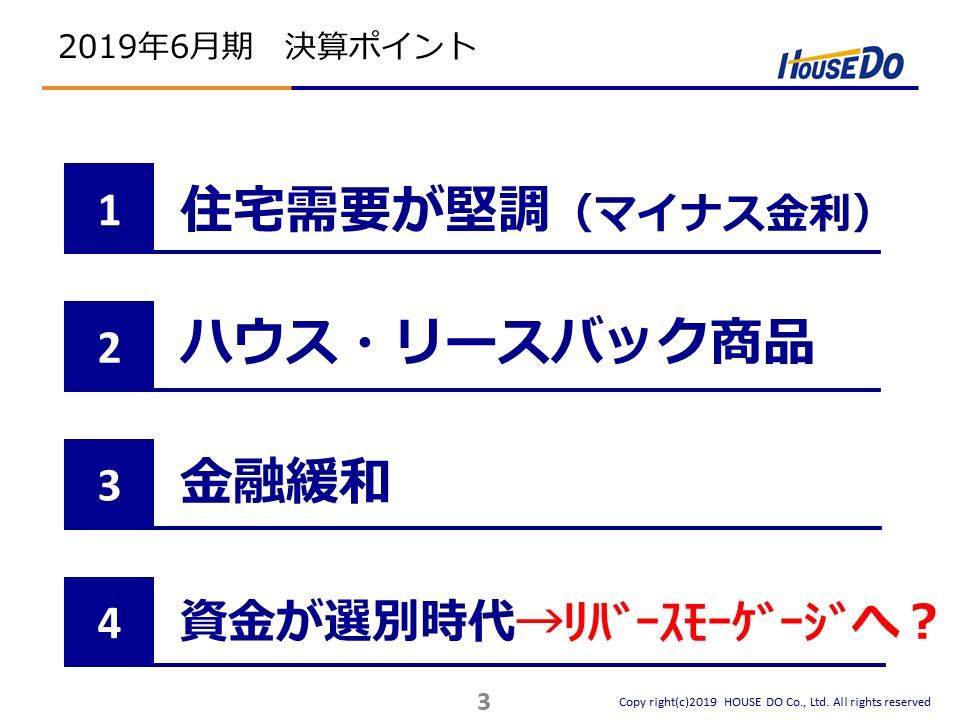 2019年6月期　決算ポイント

HOUSEDO

1 住宅需要が堅調（マイナス金利）

2 ハウス・リースバック商品

3 金融緩和

4 資金が選別時代→ﾘﾊﾞｰｽﾓｰｹﾞｰｼﾞへ？

3

Copy right(c)2019 HOUSE DO Co., Ltd. All rights reserved